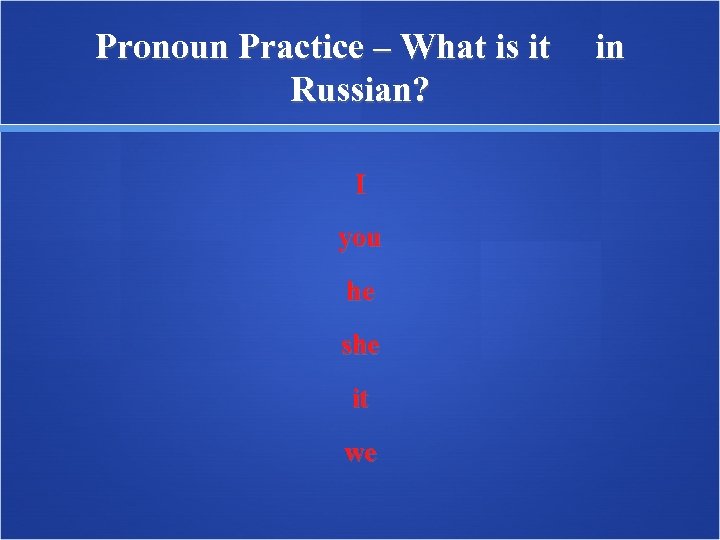 Pronoun Practice – What is it in Russian?

I

you

he

she

it

we